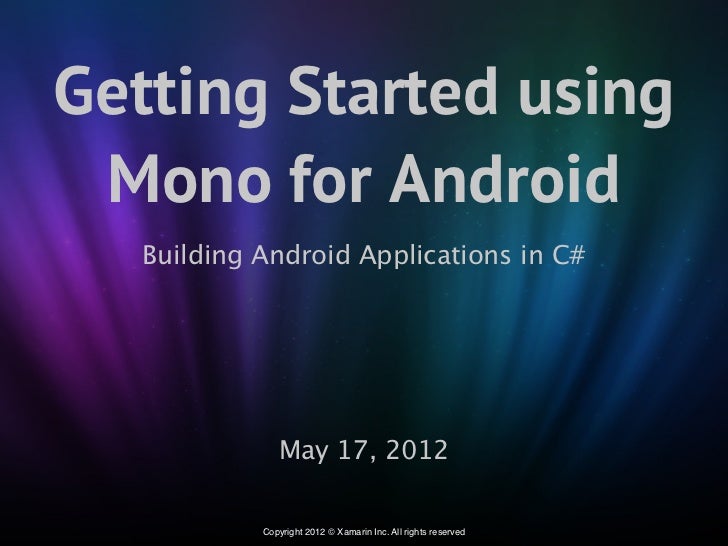 Getting Started using Mono for Android

Building Android Applications in C#

May 17, 2012

Copyright 2012 © Xamarin Inc. All rights reserved